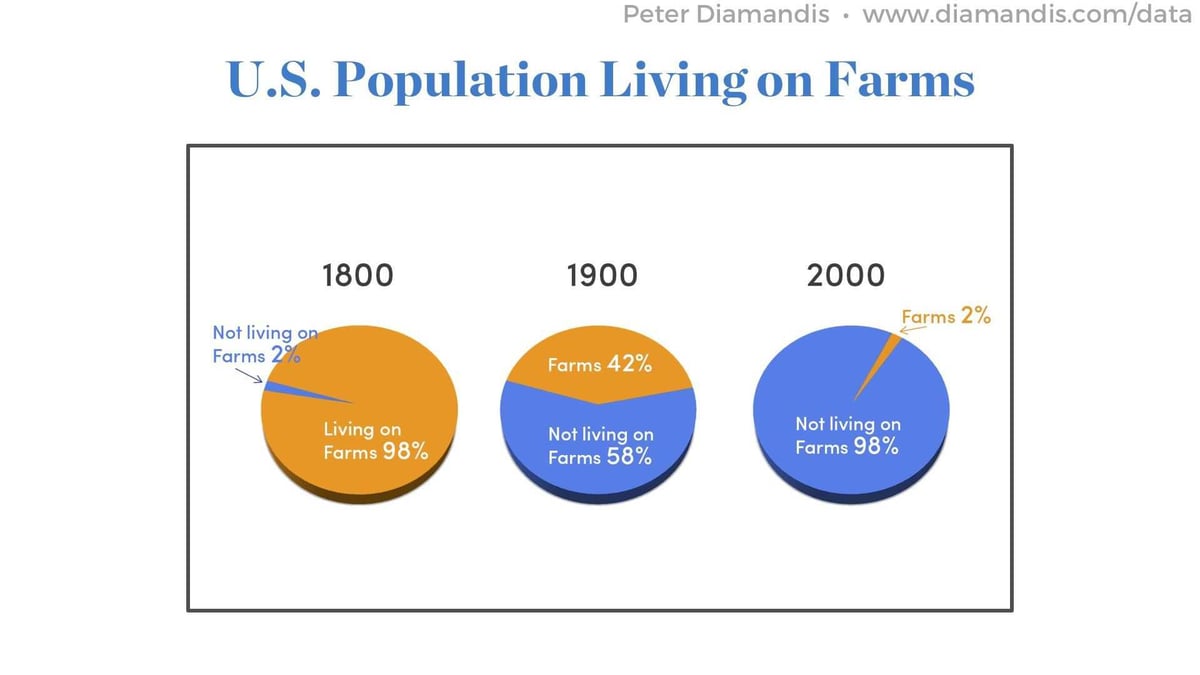 Peter Diamandis • www.diamandis.com/data

U.S. Population Living on Farms

1800

Not living on Farms 2%

Living on Farms 98%

1900

Farms 42%

Not living on Farms 58%

2000

Farms 2%

Not living on Farms 98%